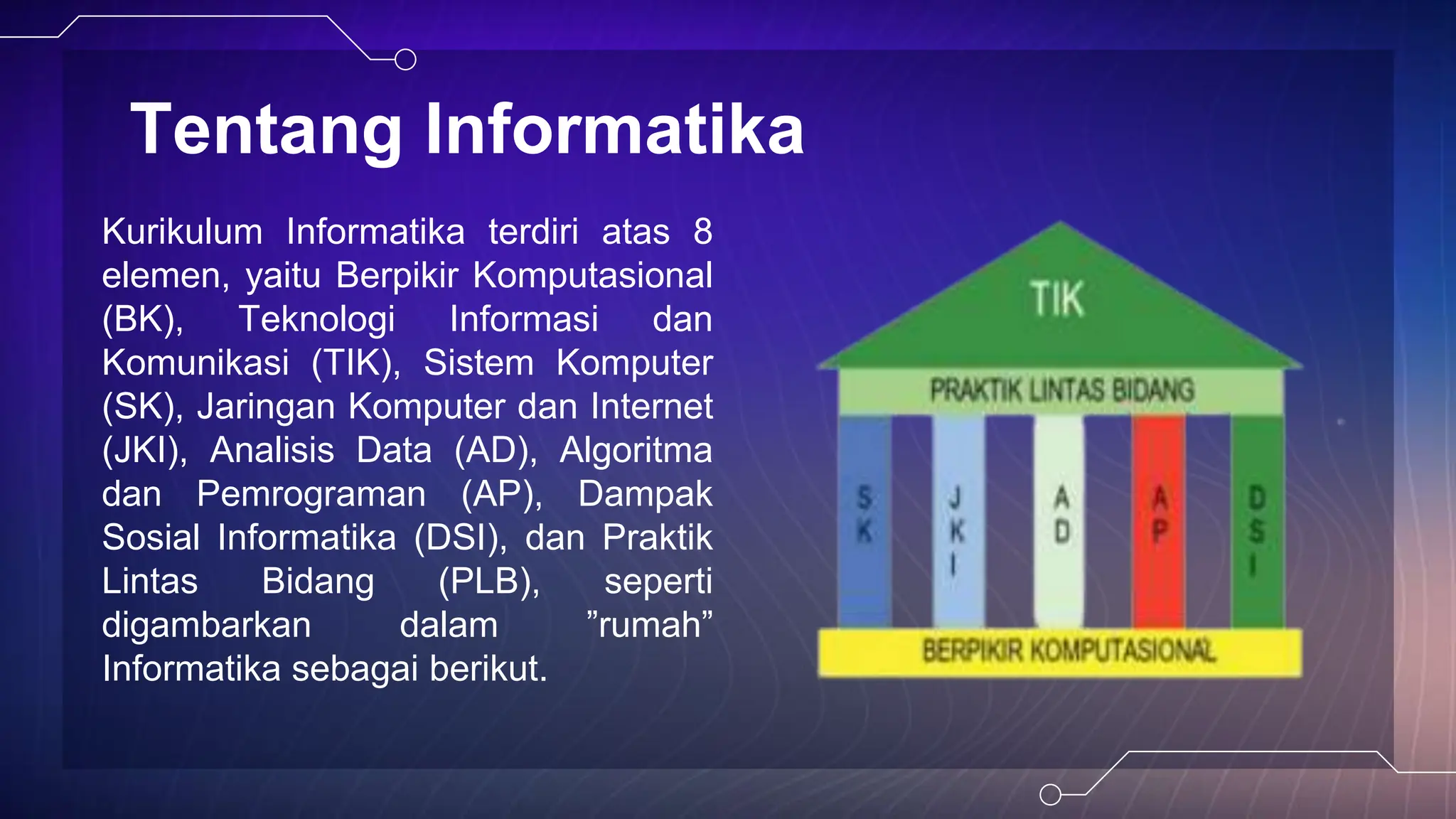 Tentang Informatika

Kurikulum Informatika terdiri atas 8 elemen, yaitu Berpikir Komputasional (BK), Teknologi Informasi dan Komunikasi (TIK), Sistem Komputer (SK), Jaringan Komputer dan Internet (JKI), Analisis Data (AD), Algoritma dan Pemrograman (AP), Dampak Sosial Informatika (DSI), dan Praktik Lintas Bidang (PLB), seperti digambarkan dalam ”rumah” Informatika sebagai berikut.

TIK
PRAKTIK LINTAS BIDANG
SK
JKI
AD
AP
DSI
BERPIKIR KOMPUTASIONAL